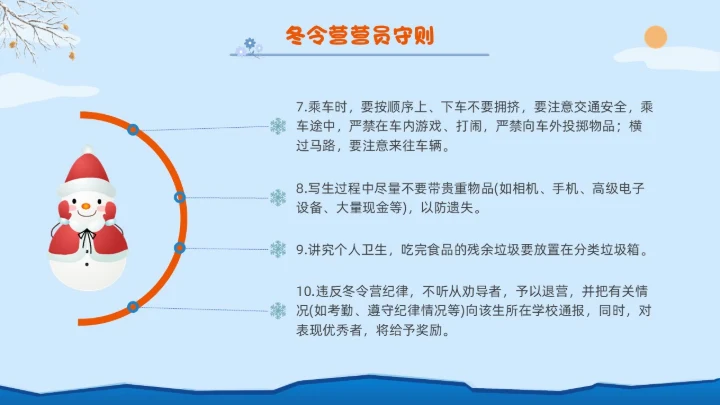 冬令营营员守则

7.乘车时，要按顺序上、下车不要拥挤，要注意交通安全，乘车途中，严禁在车内游戏、打闹，严禁向车外投掷物品；横过马路，要注意来往车辆。

8.写生过程中尽量不要带贵重物品(如相机、手机、高级电子设备、大量现金等)，以防遗失。

9.讲究个人卫生，吃完食品的残余垃圾要放置在分类垃圾箱。

10.违反冬令营纪律，不听从劝导者，予以退营，并把有关情况(如考勤、遵守纪律情况等)向该生所在学校通报，同时，对表现优秀者，将给予奖励。